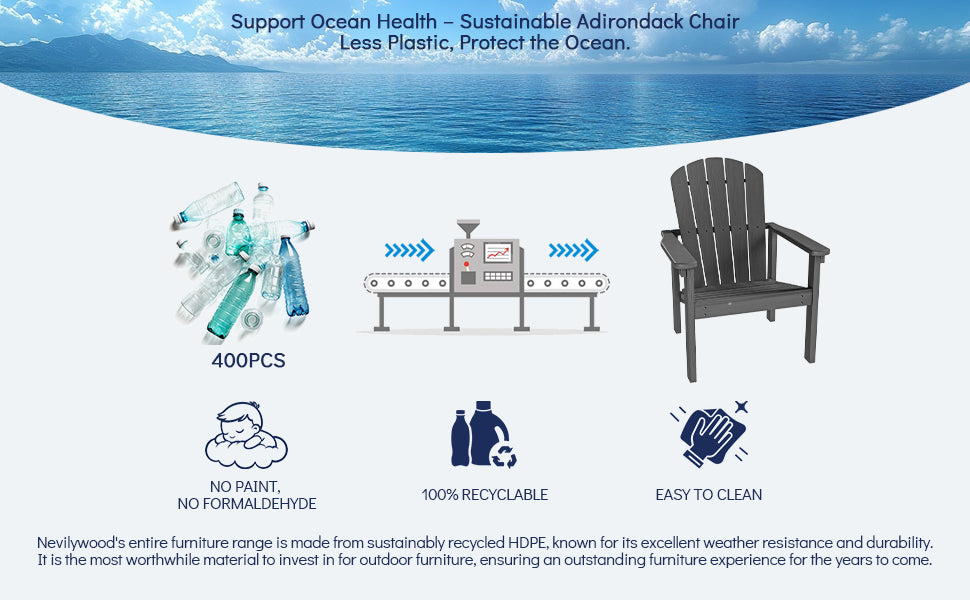 Support Ocean Health – Sustainable Adirondack Chair
Less Plastic, Protect the Ocean.

400PCS

NO PAINT,
NO FORMALDEHYDE

100% RECYCLABLE

EASY TO CLEAN

Nevilywood's entire furniture range is made from sustainably recycled HDPE, known for its excellent weather resistance and durability. It is the most worthwhile material to invest in for outdoor furniture, ensuring an outstanding furniture experience for the years to come.